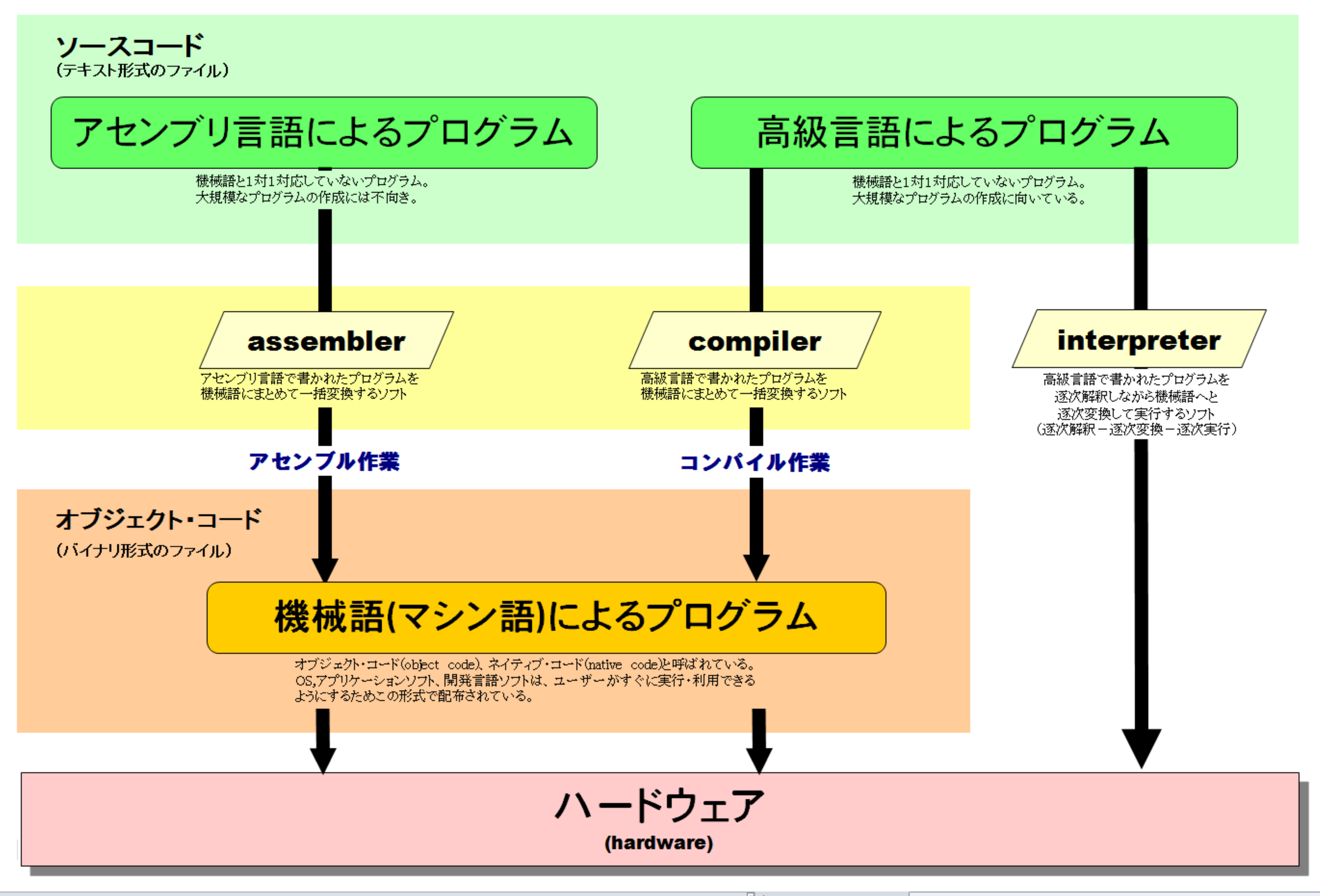 ソースコード
(テキスト形式のファイル)

アセンブリ言語によるプログラム

機械語と1対1対応していないプログラム。
大規模なプログラムの作成には不向き。

高級言語によるプログラム

機械語と1対1対応していないプログラム。
大規模なプログラムの作成に向いている。

assembler

アセンブリ言語で書かれたプログラムを
機械語にまとめて一括変換するソフト

compiler

高級言語で書かれたプログラムを
機械語にまとめて一括変換するソフト

interpreter

高級言語で書かれたプログラムを
逐次解釈しながら機械語へと
逐次変換して実行するソフト
(逐次解釈－逐次変換－逐次実行)

アセンブル作業

コンパイル作業

オブジェクト・コード
(バイナリ形式のファイル)

機械語(マシン語)によるプログラム

オブジェクト・コード(object code)、ネイティブ・コード(native code)と呼ばれている。
OS,アプリケーションソフト、開発言語ソフトは、ユーザーがすぐに実行・利用できる
ようにするためこの形式で配布されている。

ハードウェア
(hardware)